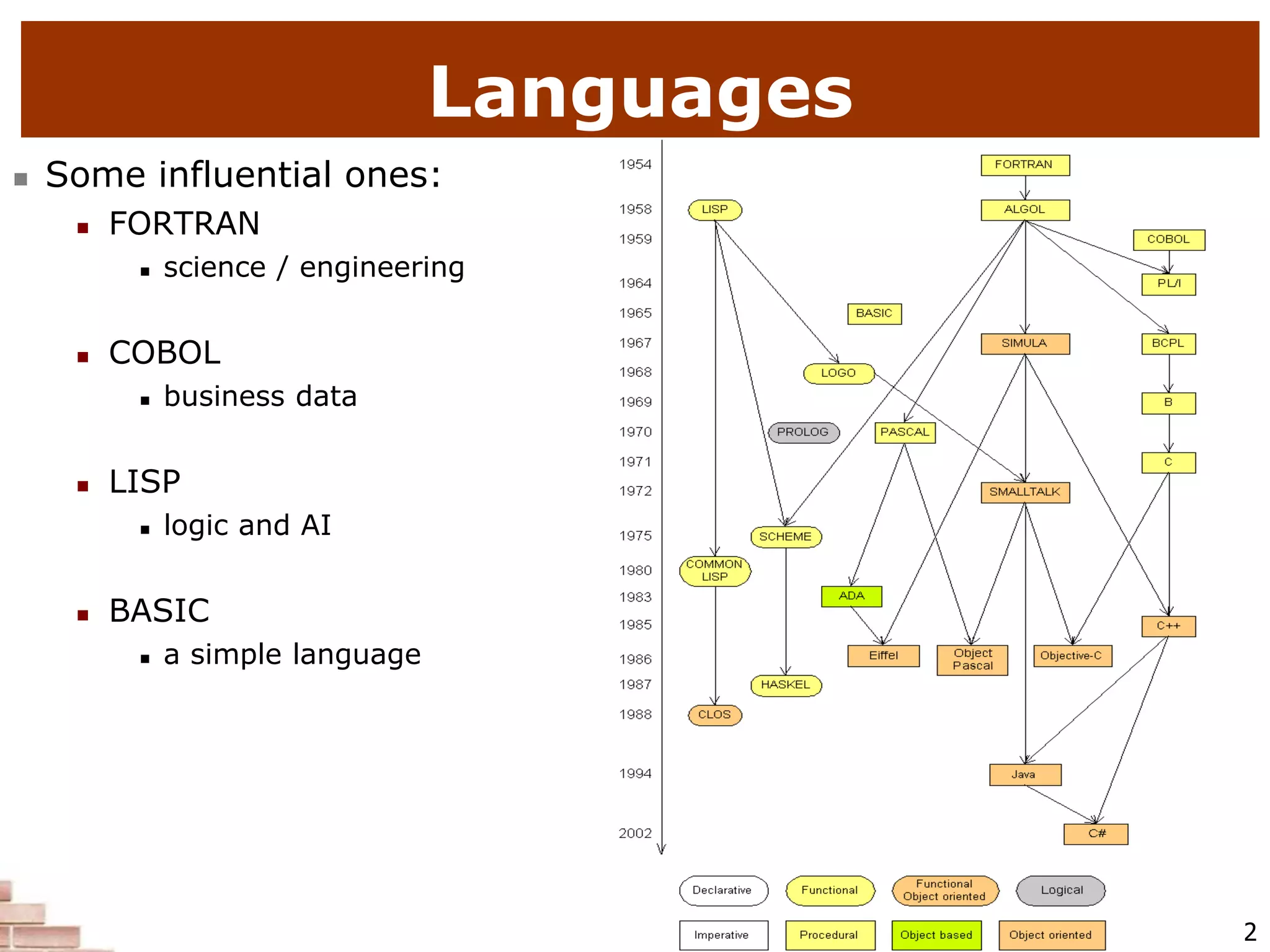 Languages

Some influential ones:

FORTRAN
science / engineering

COBOL
business data

LISP
logic and AI

BASIC
a simple language

1954
1958
1959
1964
1965
1967
1968
1969
1970
1971
1972
1975
1980
1983
1985
1986
1987
1988
1994
2002

FORTRAN
LISP
ALGOL
COBOL
PL/I
BASIC
SIMULA
BCPL
LOGO
B
PROLOG
PASCAL
C
SMALLTALK
SCHEME
COMMON LISP
ADA
C++
Eiffel
Object Pascal
Objective-C
HASKEL
CLOS
Java
C#

Declarative
Functional
Functional Object oriented
Logical
Imperative
Procedural
Object based
Object oriented

2